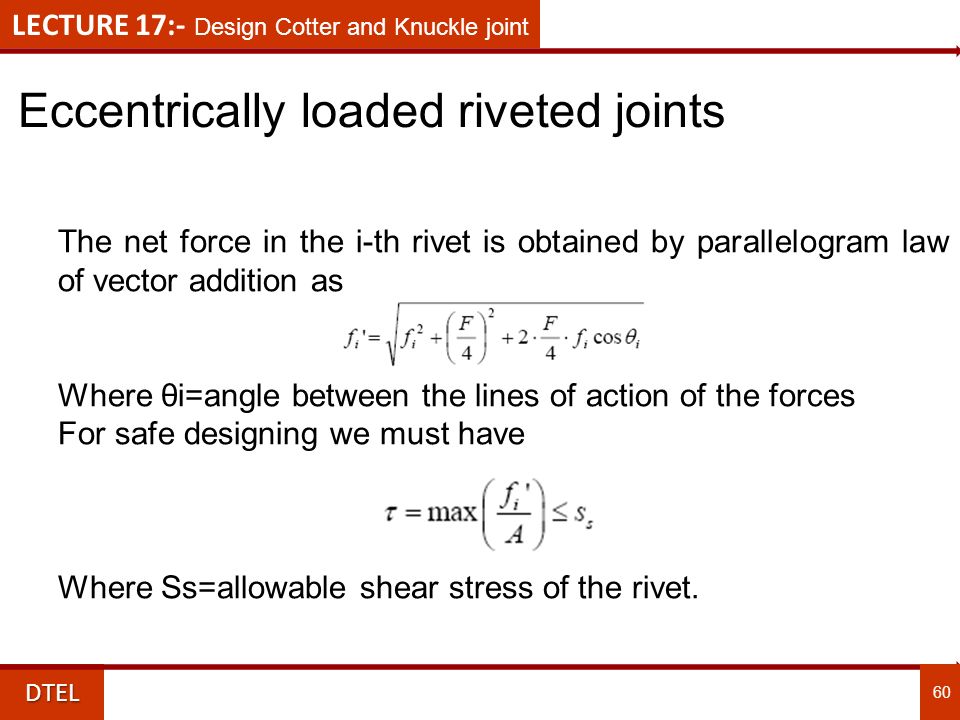 LECTURE 17:- Design Cotter and Knuckle joint

Eccentrically loaded riveted joints

The net force in the i-th rivet is obtained by parallelogram law of vector addition as

$f_i' = \sqrt{f_i^2 + \left(\frac{F}{4}\right)^2 + 2 \cdot \frac{F}{4} \cdot f_i \cos\theta_i}$

Where θi=angle between the lines of action of the forces
For safe designing we must have

$\tau = \max\left(\frac{f_i'}{A}\right) \leq s_s$

Where Ss=allowable shear stress of the rivet.

DTEL

60